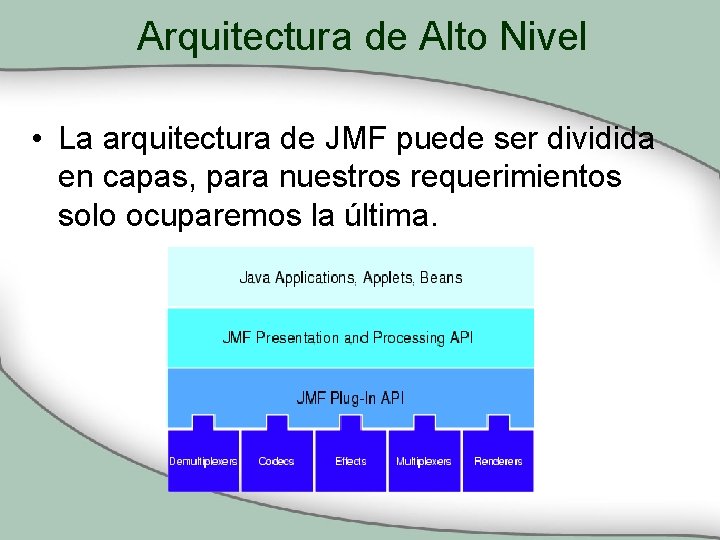 Arquitectura de Alto Nivel

• La arquitectura de JMF puede ser dividida en capas, para nuestros requerimientos solo ocuparemos la última.

Java Applications, Applets, Beans

JMF Presentation and Processing API

JMF Plug-In API

Demultiplexers

Codecs

Effects

Multiplexers

Renderers